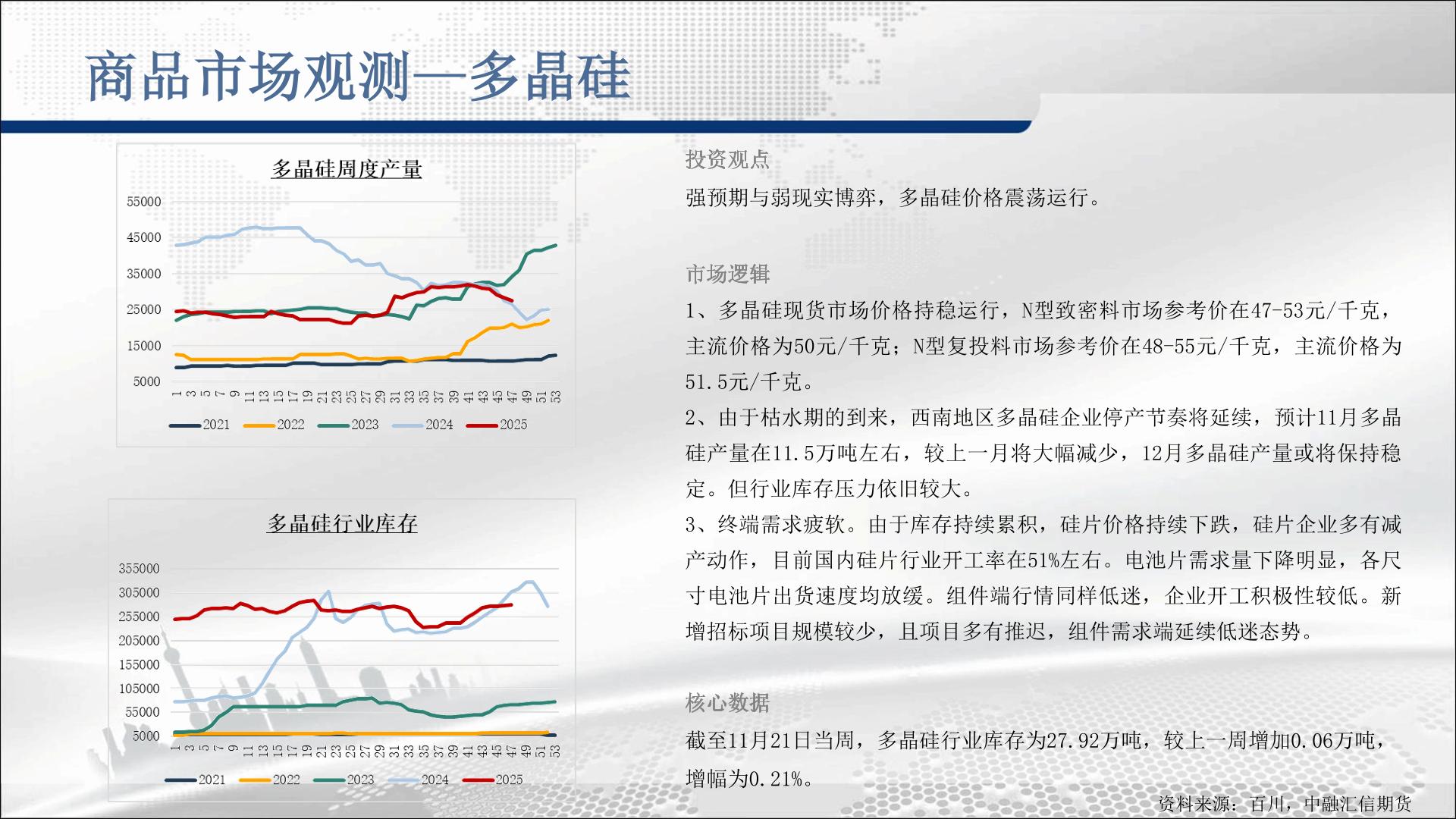 商品市场观测—多晶硅

多晶硅周度产量

55000
45000
35000
25000
15000
5000

1 3 5 7 9 11 13 15 17 19 21 23 25 27 29 31 33 35 37 39 41 43 45 47 49 51 53

2021 2022 2023 2024 2025

多晶硅行业库存

355000
305000
255000
205000
155000
105000
55000
5000

1 3 5 7 9 11 13 15 17 19 21 23 25 27 29 31 33 35 37 39 41 43 45 47 49 51 53

2021 2022 2023 2024 2025

投资观点

强预期与弱现实博弈，多晶硅价格震荡运行。

市场逻辑

1、多晶硅现货市场价格持稳运行，N型致密料市场参考价在47-53元/千克，主流价格为50元/千克；N型复投料市场参考价在48-55元/千克，主流价格为51.5元/千克。

2、由于枯水期的到来，西南地区多晶硅企业停产节奏将延续，预计11月多晶硅产量在11.5万吨左右，较上一月将大幅减少，12月多晶硅产量或将保持稳定。但行业库存压力依旧较大。

3、终端需求疲软。由于库存持续累积，硅片价格持续下跌，硅片企业多有减产动作，目前国内硅片行业开工率在51%左右。电池片需求量下降明显，各尺寸电池片出货速度均放缓。组件端行情同样低迷，企业开工积极性较低。新增招标项目规模较少，且项目多有推迟，组件需求端延续低迷态势。

核心数据

截至11月21日当周，多晶硅行业库存为27.92万吨，较上一周增加0.06万吨，增幅为0.21%。

资料来源：百川，中融汇信期货